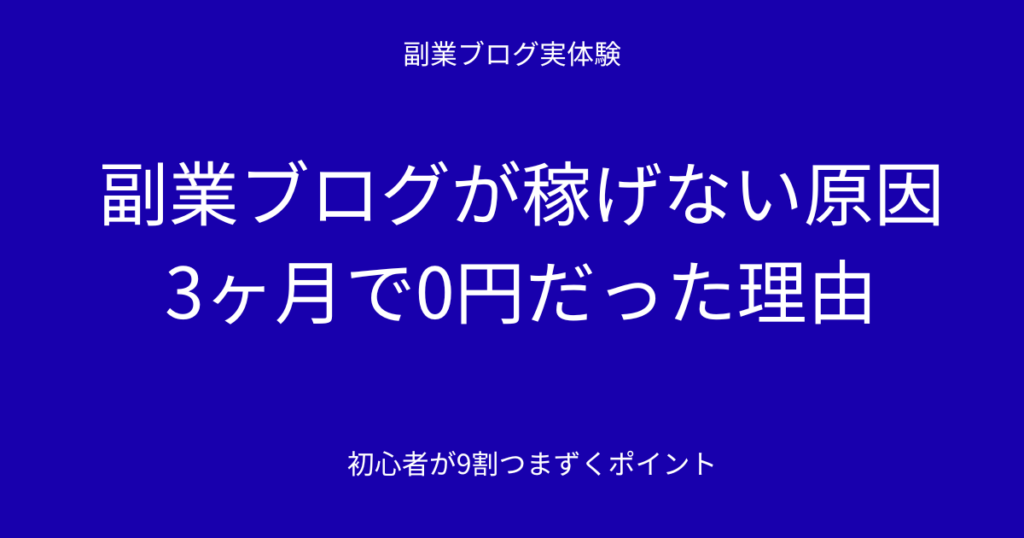 副業ブログ実体験

副業ブログが稼げない原因
3ヶ月で0円だった理由

初心者が9割つまずくポイント